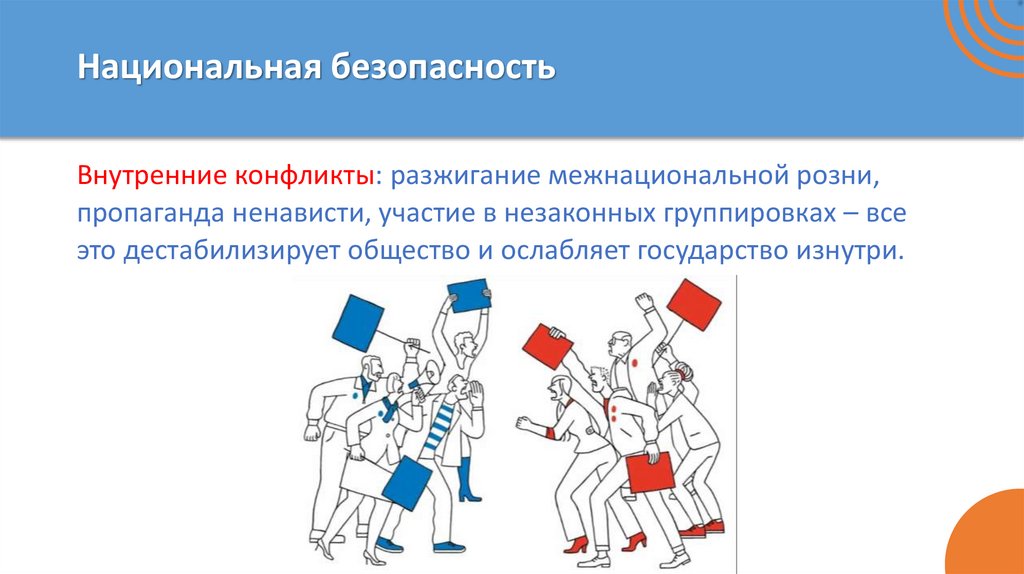 Национальная безопасность

Внутренние конфликты: разжигание межнациональной розни, пропаганда ненависти, участие в незаконных группировках – все это дестабилизирует общество и ослабляет государство изнутри.